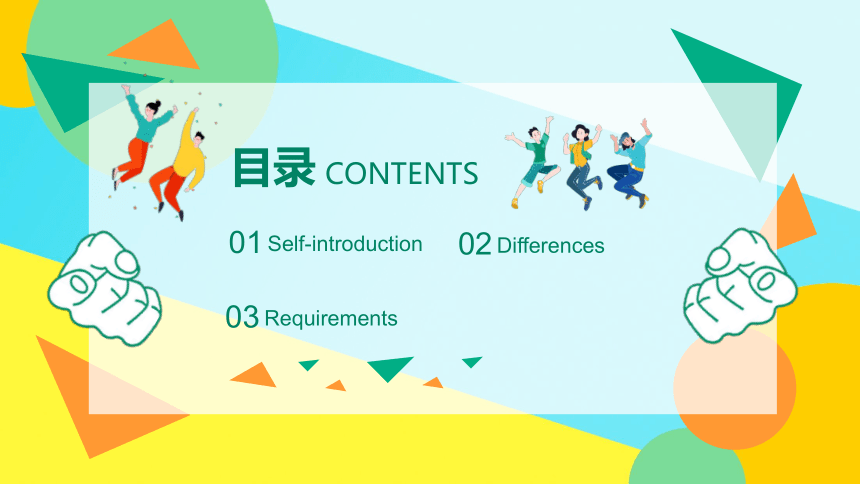 目录 CONTENTS

01 Self-introduction

02 Differences

03 Requirements